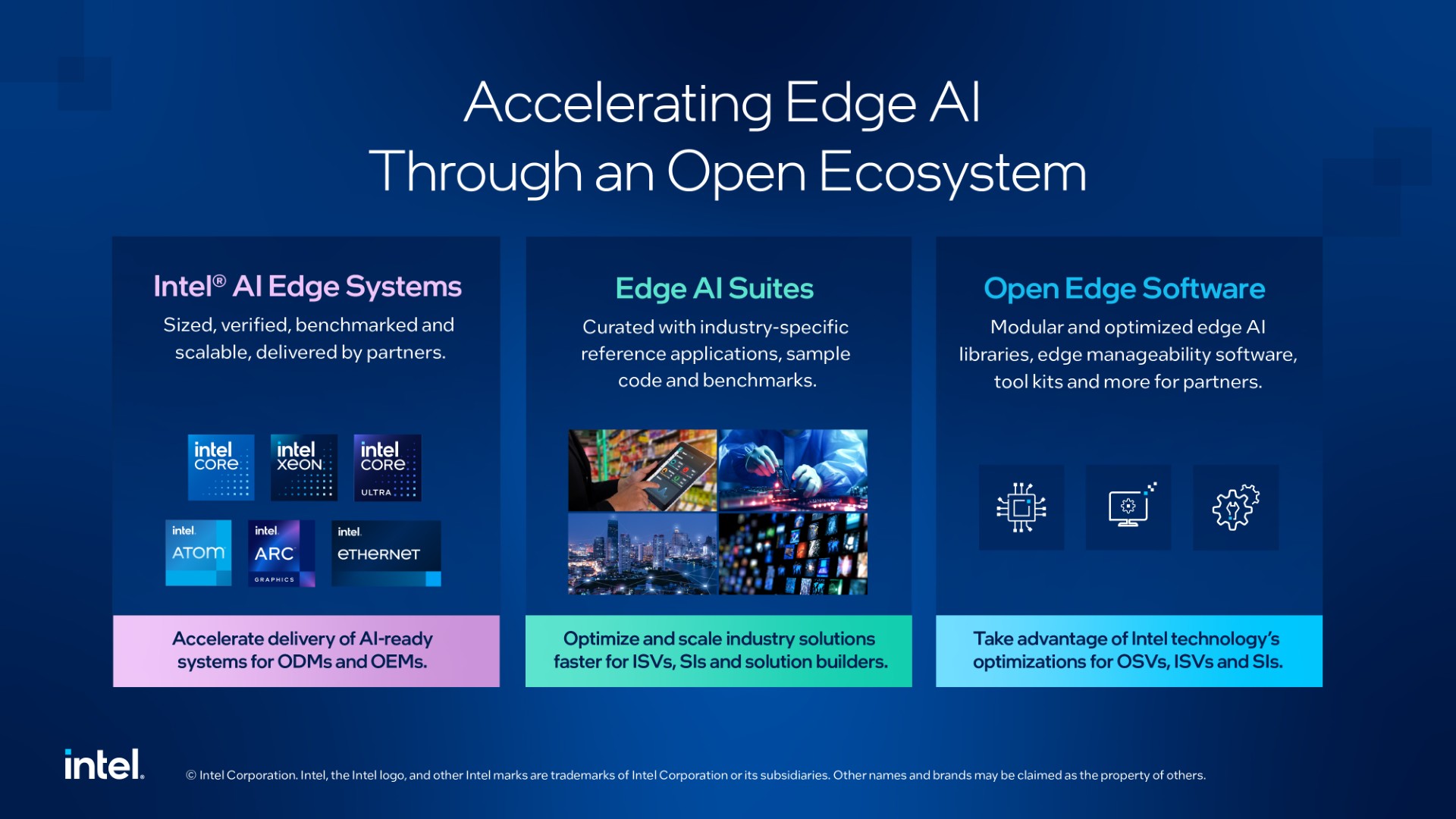 Accelerating Edge AI
Through an Open Ecosystem

Intel® AI Edge Systems

Sized, verified, benchmarked and scalable, delivered by partners.

intel CORE

intel XEON

intel CORE ULTRA

intel ATOM

intel ARC GRAPHICS

intel ETHERNET

Accelerate delivery of AI-ready systems for ODMs and OEMs.

Edge AI Suites

Curated with industry-specific reference applications, sample code and benchmarks.

Optimize and scale industry solutions faster for ISVs, SIs and solution builders.

Open Edge Software

Modular and optimized edge AI libraries, edge manageability software, tool kits and more for partners.

Take advantage of Intel technology's optimizations for OSVs, ISVs and SIs.

intel.

© Intel Corporation. Intel, the Intel logo, and other Intel marks are trademarks of Intel Corporation or its subsidiaries. Other names and brands may be claimed as the property of others.